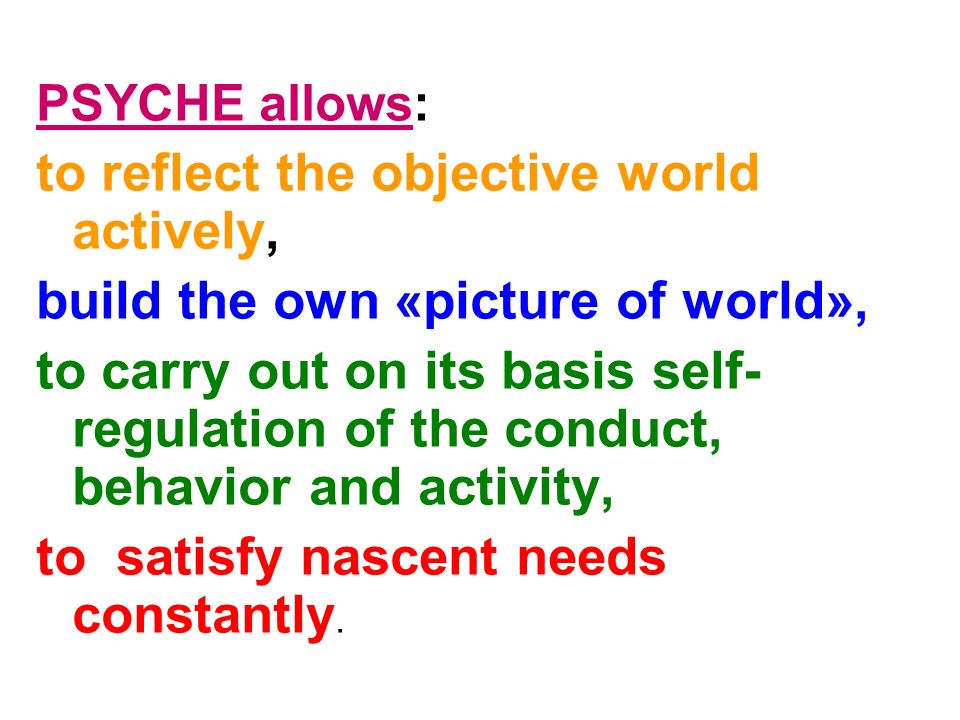 PSYCHE allows:

to reflect the objective world actively,

build the own «picture of world»,

to carry out on its basis self-regulation of the conduct, behavior and activity,

to  satisfy nascent needs constantly.